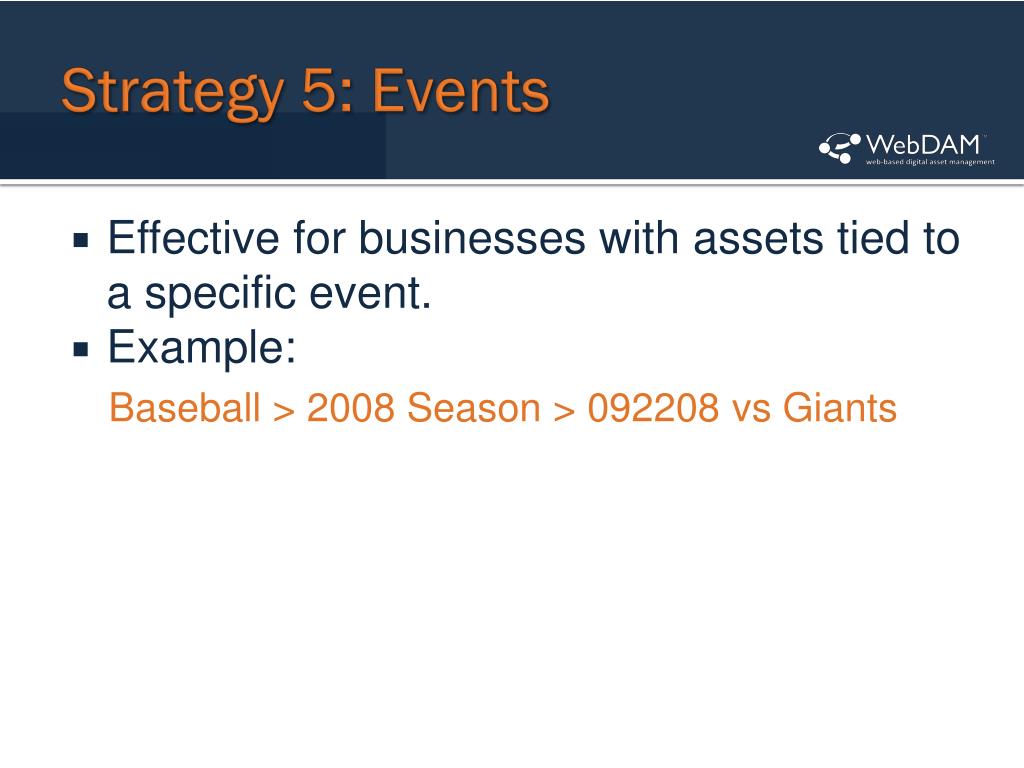 Strategy 5: Events

WebDAM™
web-based digital asset management

▪ Effective for businesses with assets tied to a specific event.
▪ Example:

Baseball > 2008 Season > 092208 vs Giants